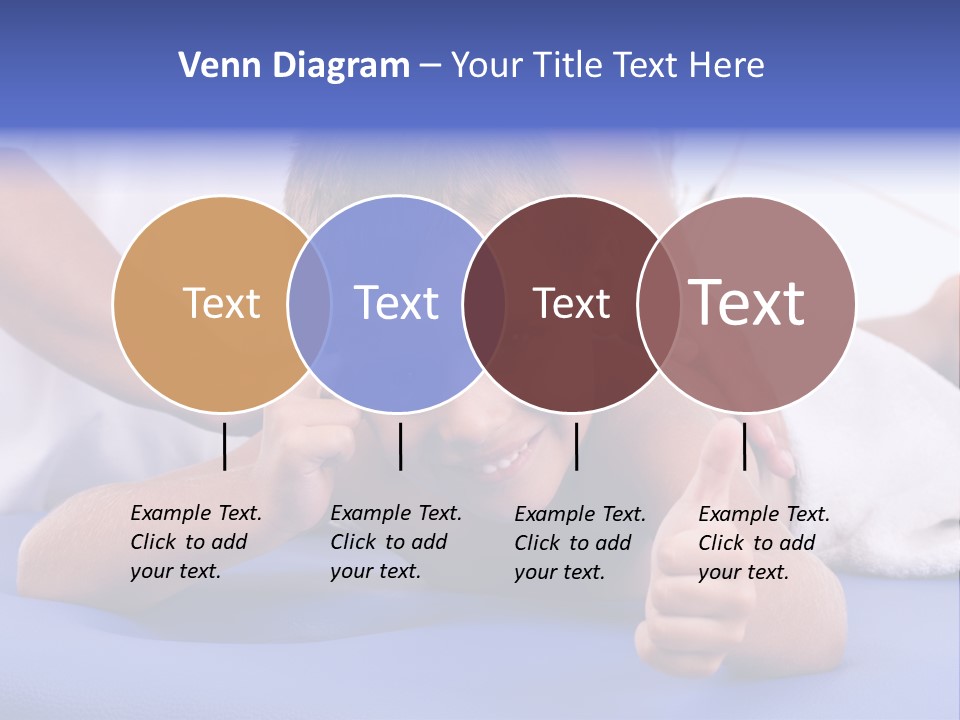 Venn Diagram – Your Title Text Here

Text

Text

Text

Text

Example Text. Click to add your text.

Example Text. Click to add your text.

Example Text. Click to add your text.

Example Text. Click to add your text.